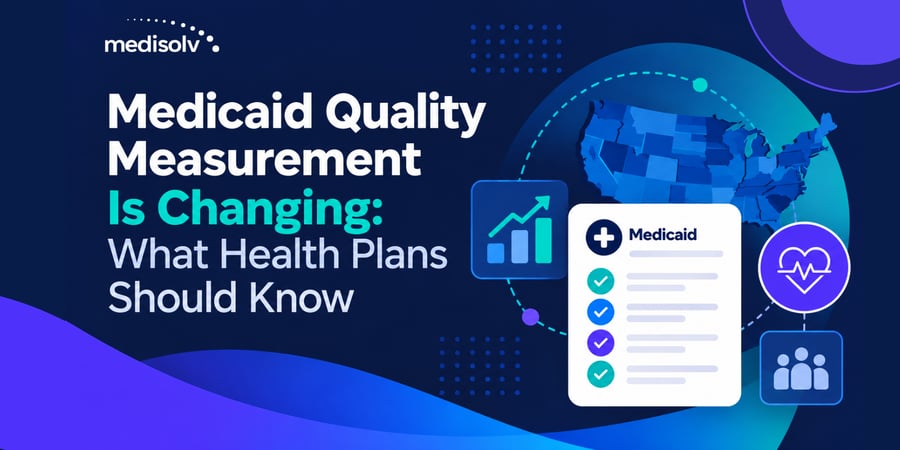 medisolv

Medicaid Quality Measurement Is Changing: What Health Plans Should Know

Medicaid